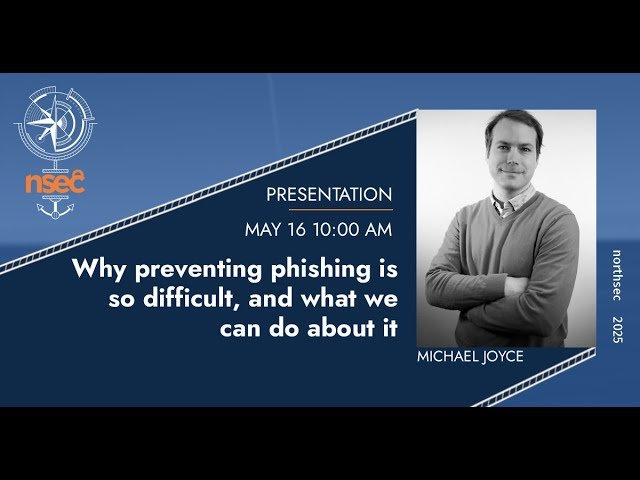 nsec

PRESENTATION

MAY 16 10:00 AM

Why preventing phishing is so difficult, and what we can do about it

MICHAEL JOYCE

northsec 2025